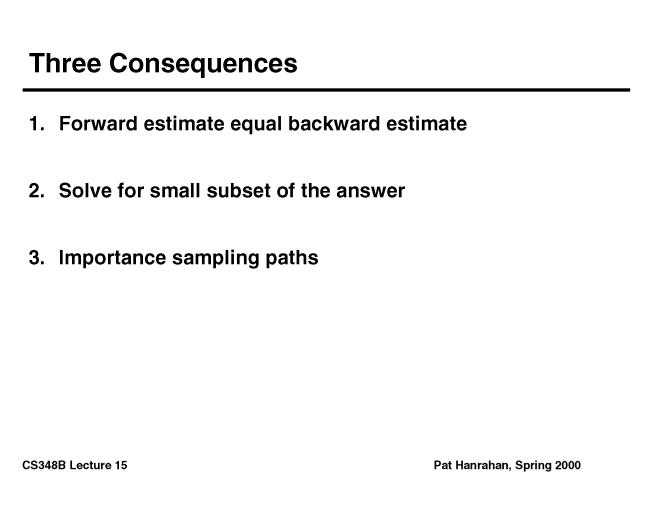 Three Consequences

1. Forward estimate equal backward estimate

2. Solve for small subset of the answer

3. Importance sampling paths

CS348B Lecture 15

Pat Hanrahan, Spring 2000